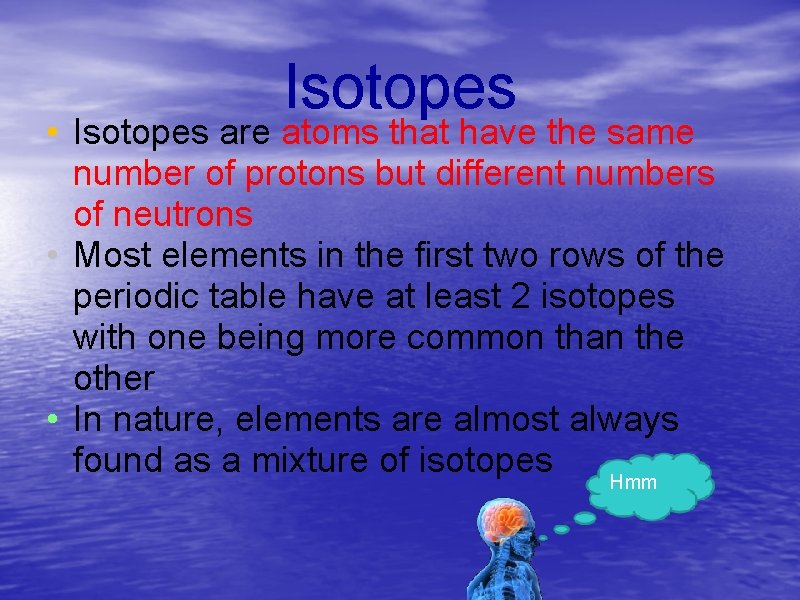 Isotopes

• Isotopes are atoms that have the same number of protons but different numbers of neutrons
• Most elements in the first two rows of the periodic table have at least 2 isotopes with one being more common than the other
• In nature, elements are almost always found as a mixture of isotopes

Hmm